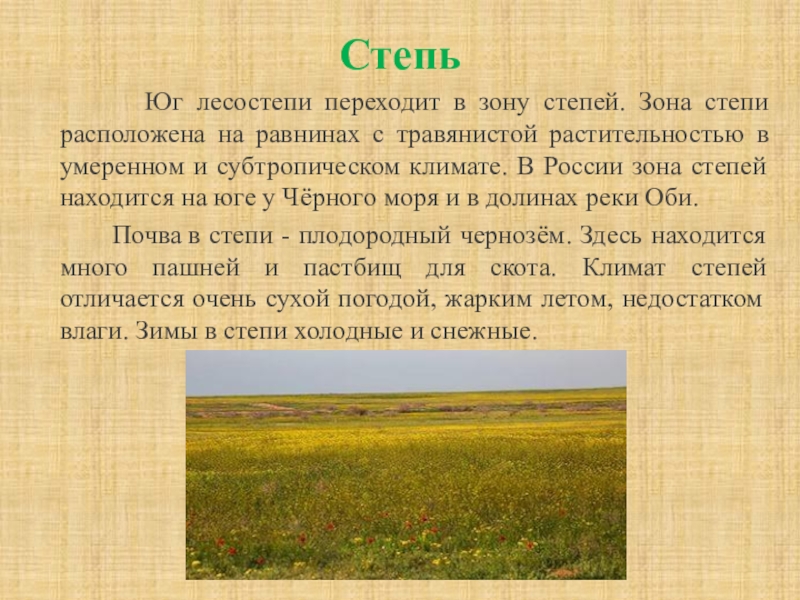 Степь

Юг лесостепи переходит в зону степей. Зона степи расположена на равнинах с травянистой растительностью в умеренном и субтропическом климате. В России зона степей находится на юге у Чёрного моря и в долинах реки Оби.

Почва в степи - плодородный чернозём. Здесь находится много пашней и пастбищ для скота. Климат степей отличается очень сухой погодой, жарким летом, недостатком влаги. Зимы в степи холодные и снежные.